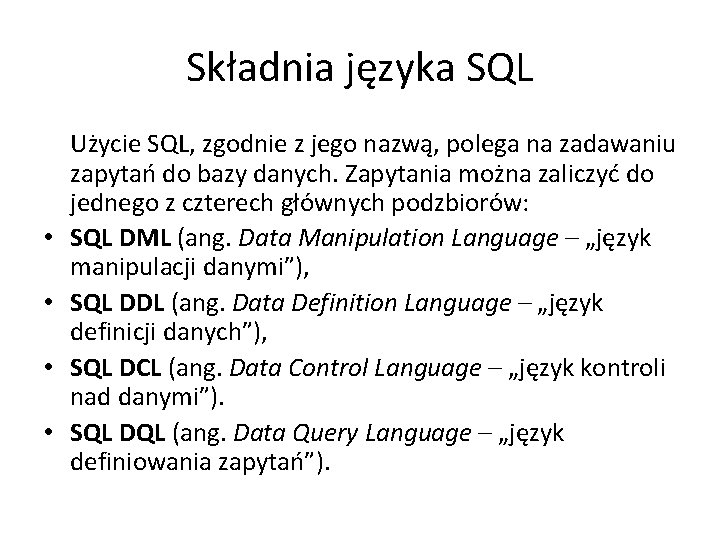 Składnia języka SQL

Użycie SQL, zgodnie z jego nazwą, polega na zadawaniu zapytań do bazy danych. Zapytania można zaliczyć do jednego z czterech głównych podzbiorów:

• SQL DML (ang. Data Manipulation Language – „język manipulacji danymi”),
• SQL DDL (ang. Data Definition Language – „język definicji danych”),
• SQL DCL (ang. Data Control Language – „język kontroli nad danymi”).
• SQL DQL (ang. Data Query Language – „język definiowania zapytań”).